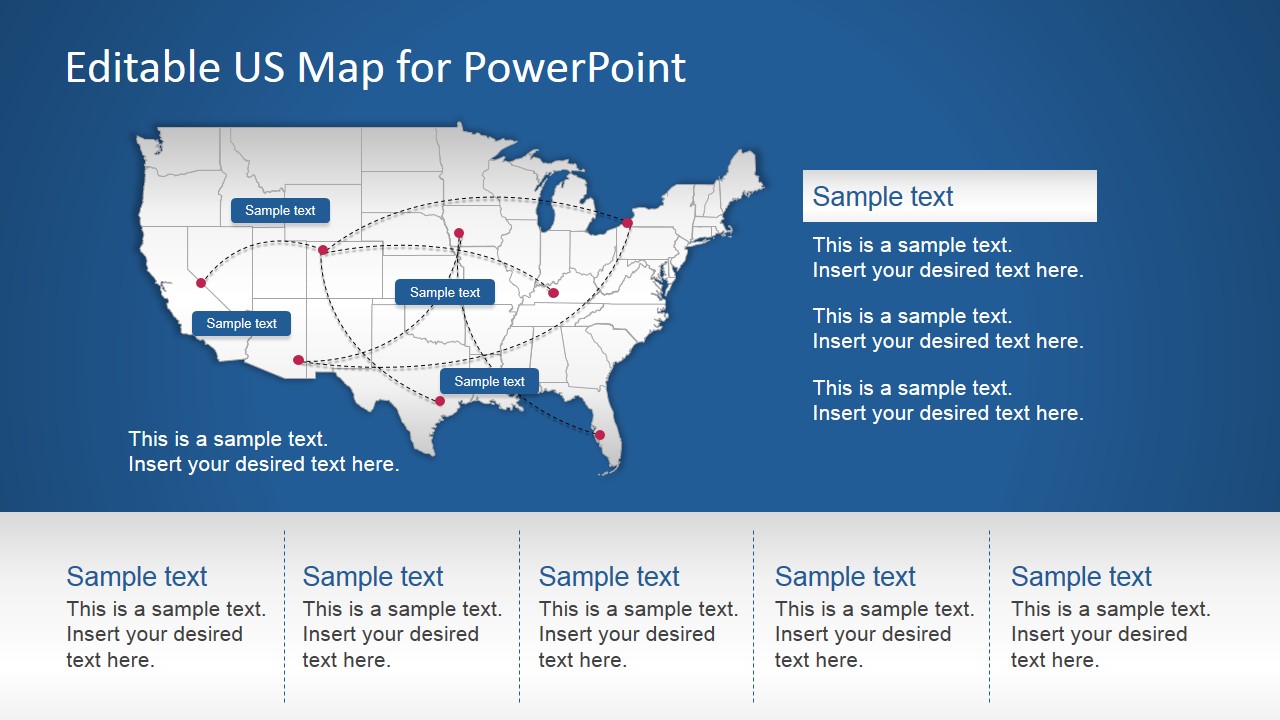 Editable US Map for PowerPoint

Sample text

Sample text

Sample text

Sample text

This is a sample text.
Insert your desired text here.

Sample text

This is a sample text.
Insert your desired text here.

This is a sample text.
Insert your desired text here.

This is a sample text.
Insert your desired text here.

Sample text
This is a sample text. Insert your desired text here.

Sample text
This is a sample text. Insert your desired text here.

Sample text
This is a sample text. Insert your desired text here.

Sample text
This is a sample text. Insert your desired text here.

Sample text
This is a sample text. Insert your desired text here.